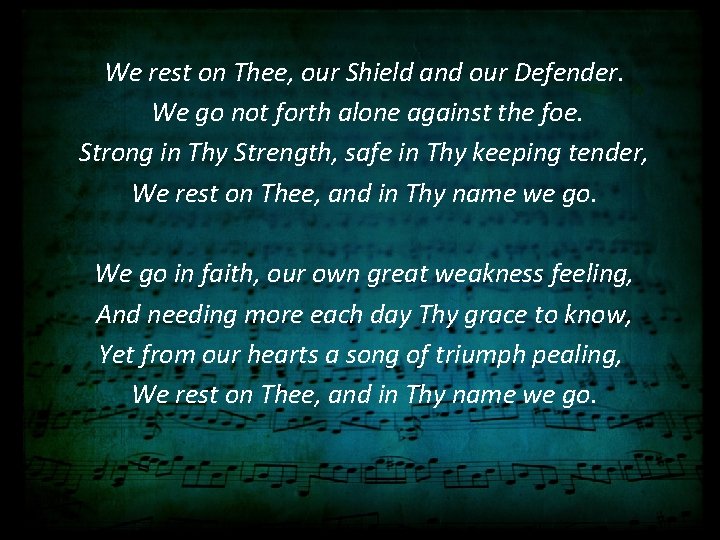 We rest on Thee, our Shield and our Defender.
We go not forth alone against the foe.
Strong in Thy Strength, safe in Thy keeping tender,
We rest on Thee, and in Thy name we go.

We go in faith, our own great weakness feeling,
And needing more each day Thy grace to know,
Yet from our hearts a song of triumph pealing,
We rest on Thee, and in Thy name we go.